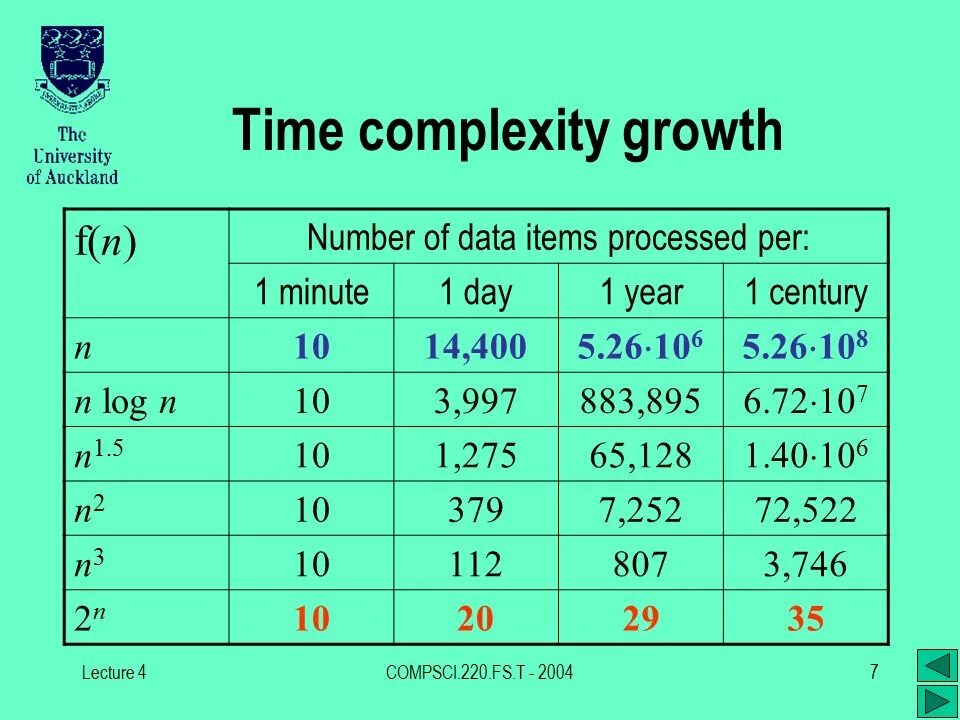 The University of Auckland

Time complexity growth

| f($n$) | Number of data items processed per: | | | |
|---|---|---|---|---|
| | 1 minute | 1 day | 1 year | 1 century |
| $n$ | 10 | 14,400 | $5.26 \cdot 10^6$ | $5.26 \cdot 10^8$ |
| $n \log n$ | 10 | 3,997 | 883,895 | $6.72 \cdot 10^7$ |
| $n^{1.5}$ | 10 | 1,275 | 65,128 | $1.40 \cdot 10^6$ |
| $n^2$ | 10 | 379 | 7,252 | 72,522 |
| $n^3$ | 10 | 112 | 807 | 3,746 |
| $2^n$ | 10 | 20 | 29 | 35 |

Lecture 4

COMPSCI.220.FS.T - 2004

7